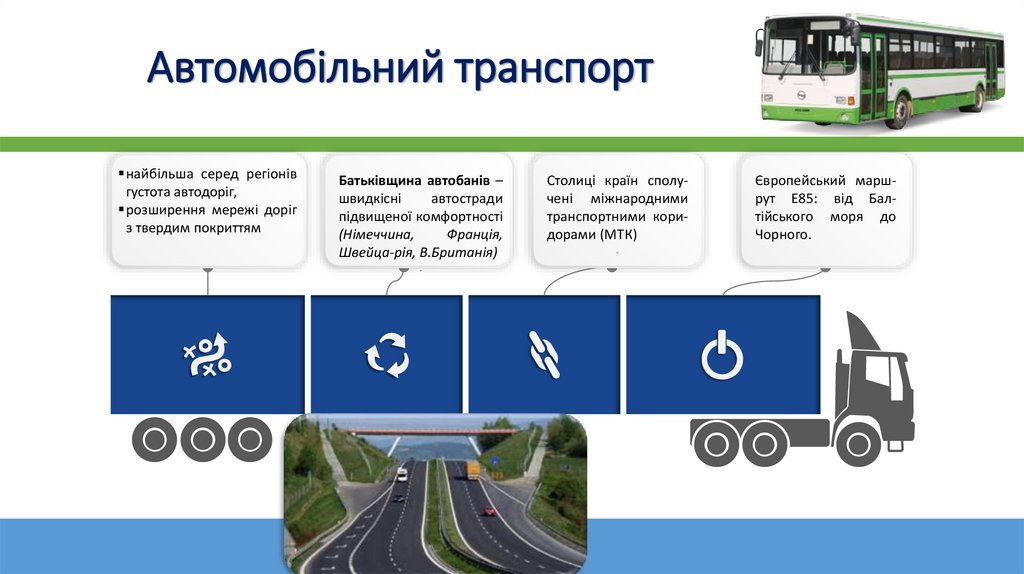 Автомобільний транспорт

▪ найбільша серед регіонів густота автодоріг,
▪ розширення мережі доріг з твердим покриттям

Батьківщина автобанів – швидкісні автостради підвищеної комфортності (Німеччина, Франція, Швейца-рія, В.Британія)

Столиці країн сполучені міжнародними транспортними коридорами (МТК)

Європейський маршрут Е85: від Балтійського моря до Чорного.